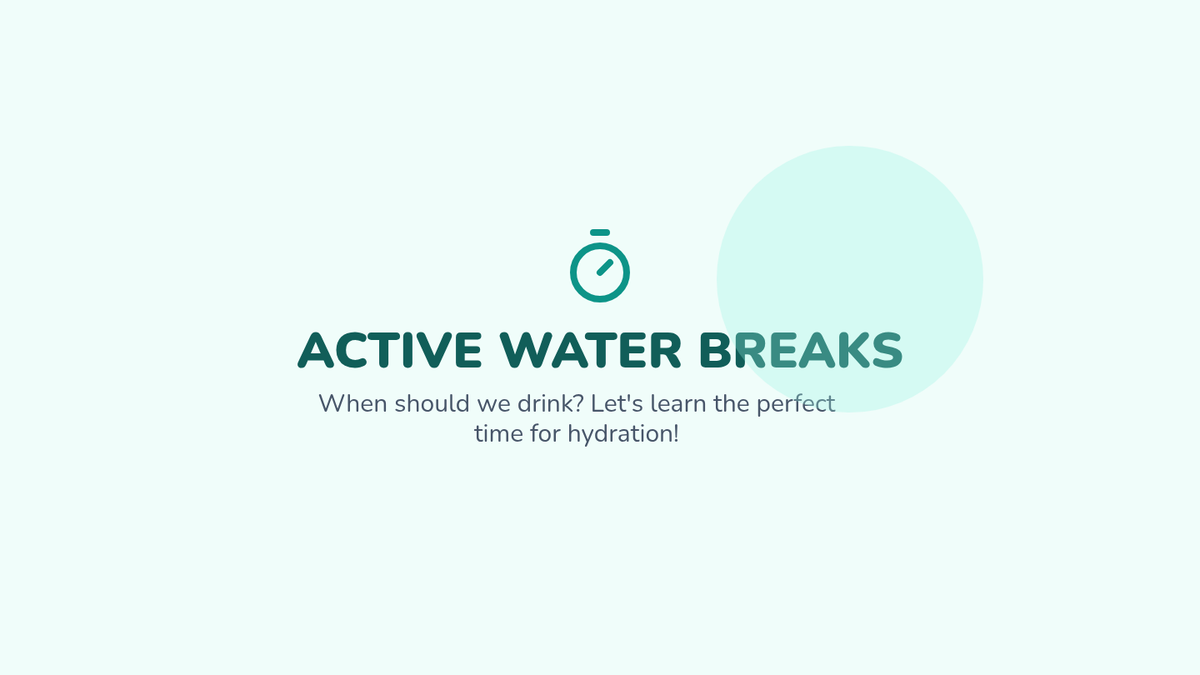 ACTIVE WATER BREAKS

When should we drink? Let's learn the perfect time for hydration!